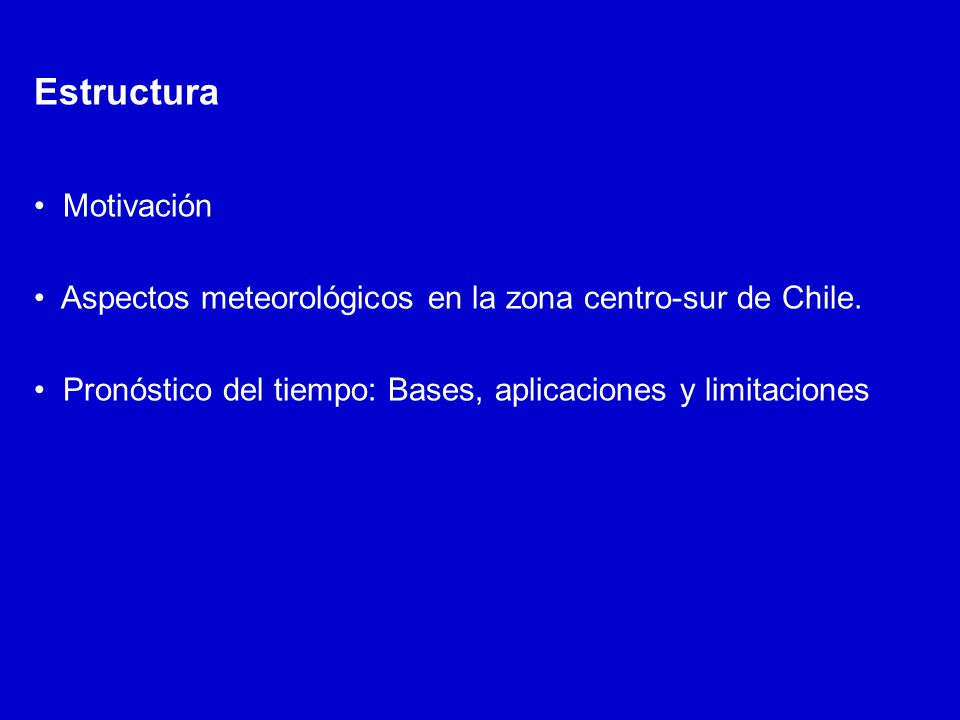 Estructura

• Motivación

• Aspectos meteorológicos en la zona centro-sur de Chile.

• Pronóstico del tiempo: Bases, aplicaciones y limitaciones